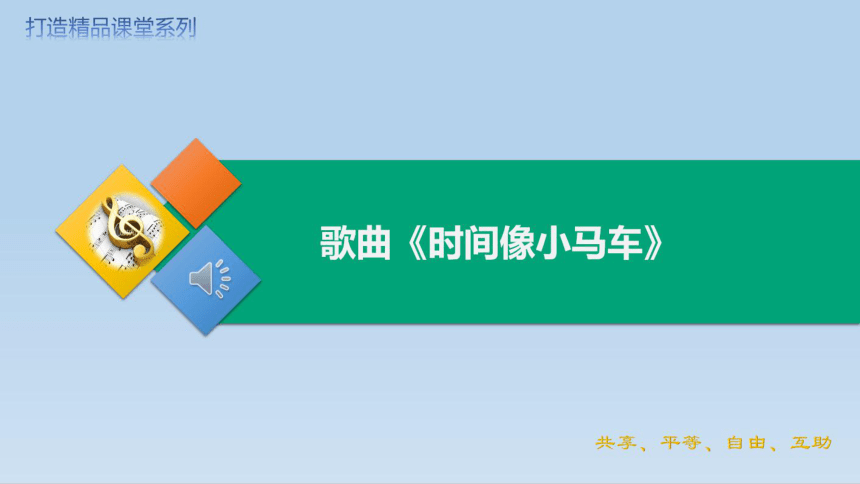 打造精品课堂系列

歌曲《时间像小马车》

共享、平等、自由、互助